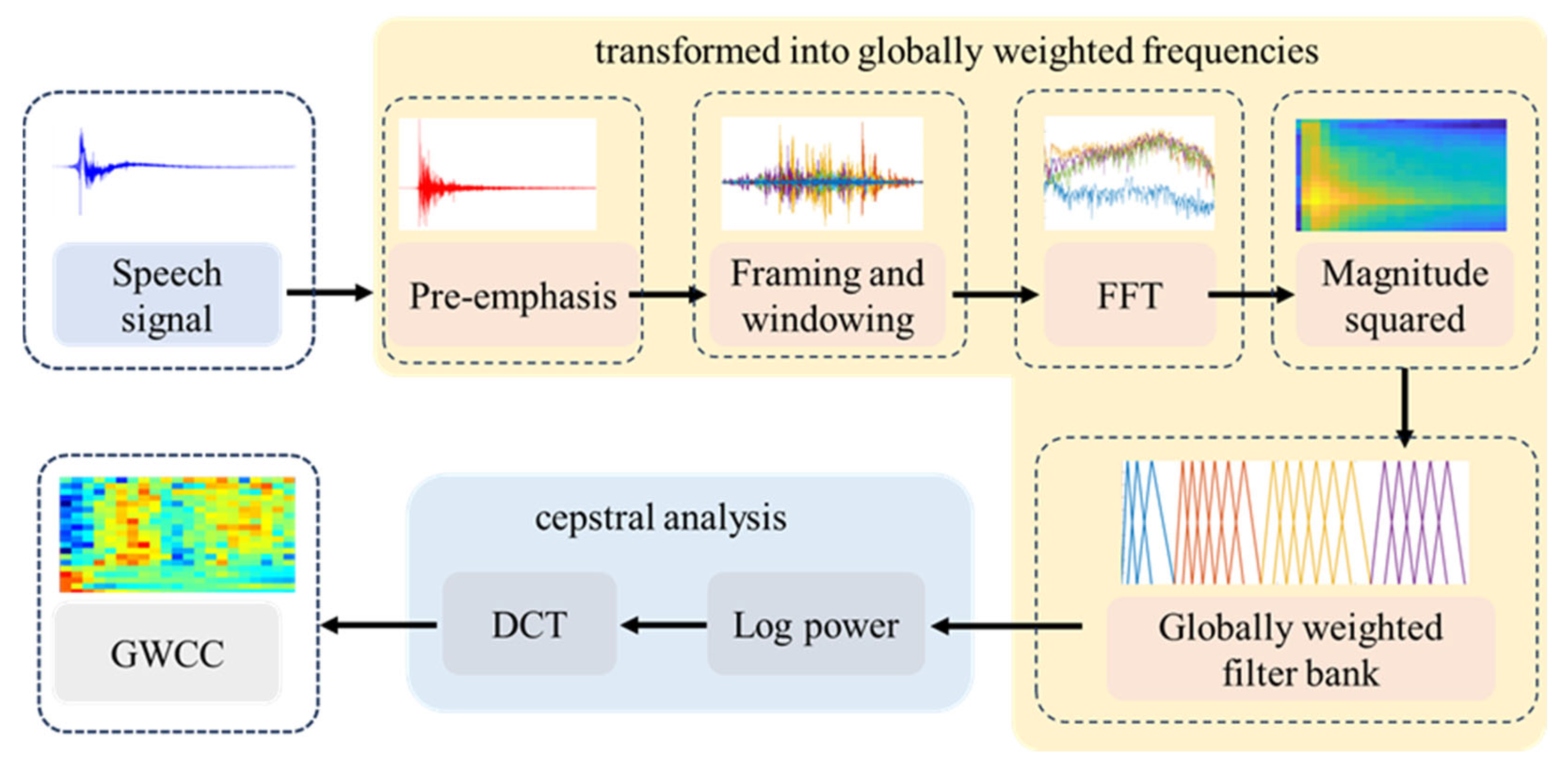 transformed into globally weighted frequencies

Speech signal

Pre-emphasis

Framing and windowing

FFT

Magnitude squared

Globally weighted filter bank

cepstral analysis

Log power

DCT

GWCC